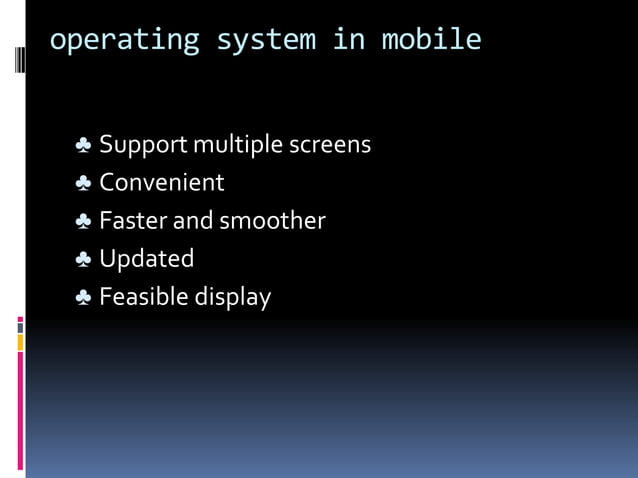 operating system in mobile

♣ Support multiple screens
♣ Convenient
♣ Faster and smoother
♣ Updated
♣ Feasible display